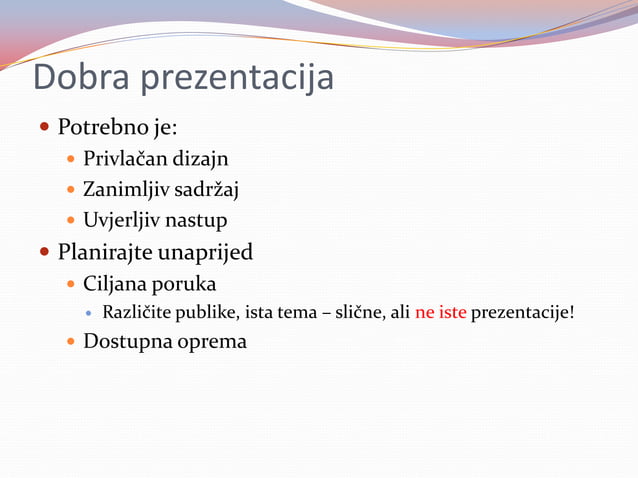 Dobra prezentacija

Potrebno je:
Privlačan dizajn
Zanimljiv sadržaj
Uvjerljiv nastup
Planirajte unaprijed
Ciljana poruka
Različite publike, ista tema – slične, ali ne iste prezentacije!
Dostupna oprema